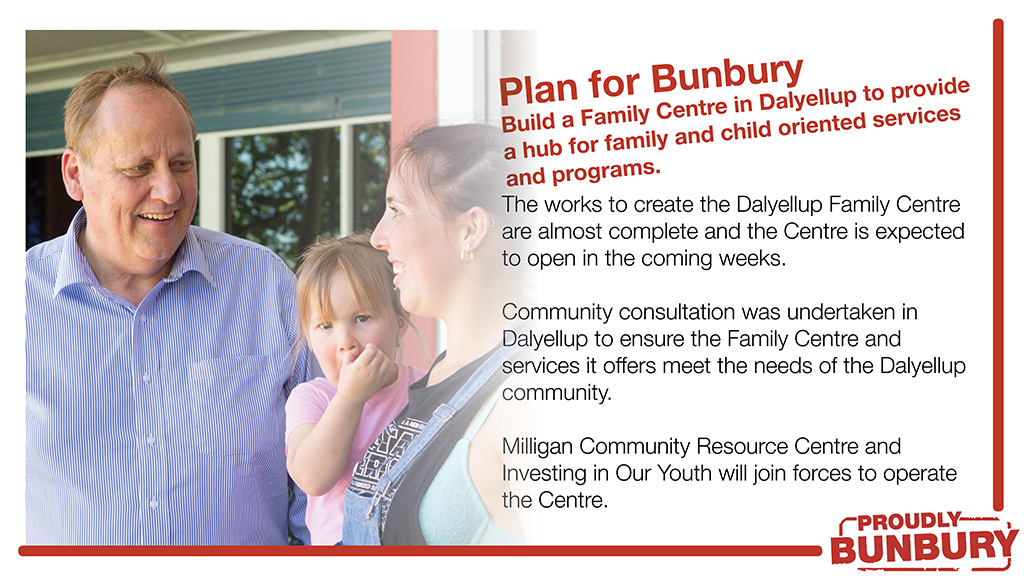 Plan for Bunbury
Build a Family Centre in Dalyellup to provide a hub for family and child oriented services and programs.

The works to create the Dalyellup Family Centre are almost complete and the Centre is expected to open in the coming weeks.

Community consultation was undertaken in Dalyellup to ensure the Family Centre and services it offers meet the needs of the Dalyellup community.

Milligan Community Resource Centre and Investing in Our Youth will join forces to operate the Centre.

PROUDLY BUNBURY